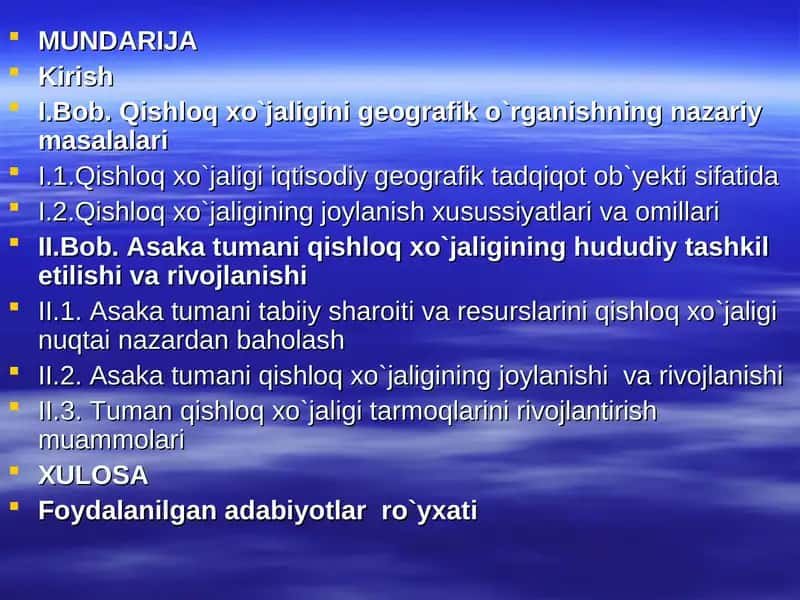 MUNDARIJA

Kirish

I.Bob. Qishloq xo`jaligini geografik o`rganishning nazariy masalalari

I.1.Qishloq xo`jaligi iqtisodiy geografik tadqiqot ob`yekti sifatida

I.2.Qishloq xo`jaligining joylanish xusussiyatlari va omillari

II.Bob. Asaka tumani qishloq xo`jaligining hududiy tashkil etilishi va rivojlanishi

II.1. Asaka tumani tabiiy sharoiti va resurslarini qishloq xo`jaligi nuqtai nazardan baholash

II.2. Asaka tumani qishloq xo`jaligining joylanishi va rivojlanishi

II.3. Tuman qishloq xo`jaligi tarmoqlarini rivojlantirish muammolari

XULOSA

Foydalanilgan adabiyotlar ro`yxati